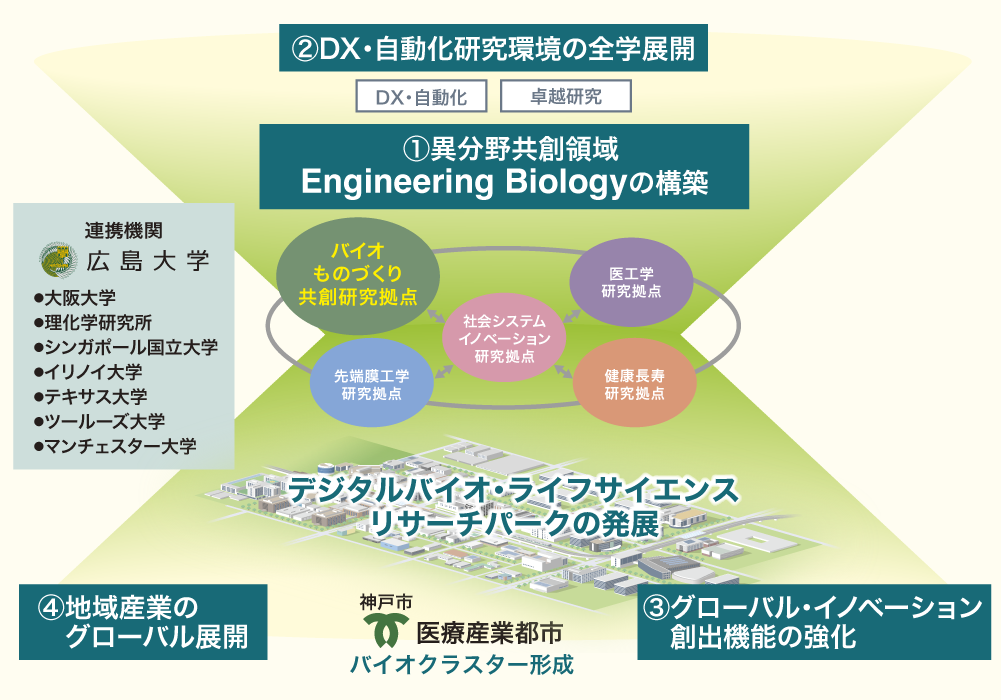 ②DX・自動化研究環境の全学展開

DX・自動化

卓越研究

①異分野共創領域
Engineering Biologyの構築

連携機関
広島大学
●大阪大学
●理化学研究所
●シンガポール国立大学
●イリノイ大学
●テキサス大学
●ツールーズ大学
●マンチェスター大学

バイオ
ものづくり
共創研究拠点

医工学
研究拠点

社会システム
イノベーション
研究拠点

先端膜工学
研究拠点

健康長寿
研究拠点

デジタルバイオ・ライフサイエンス
リサーチパークの発展

④地域産業の
グローバル展開

神戸市
医療産業都市
バイオクラスター形成

③グローバル・イノベーション
創出機能の強化